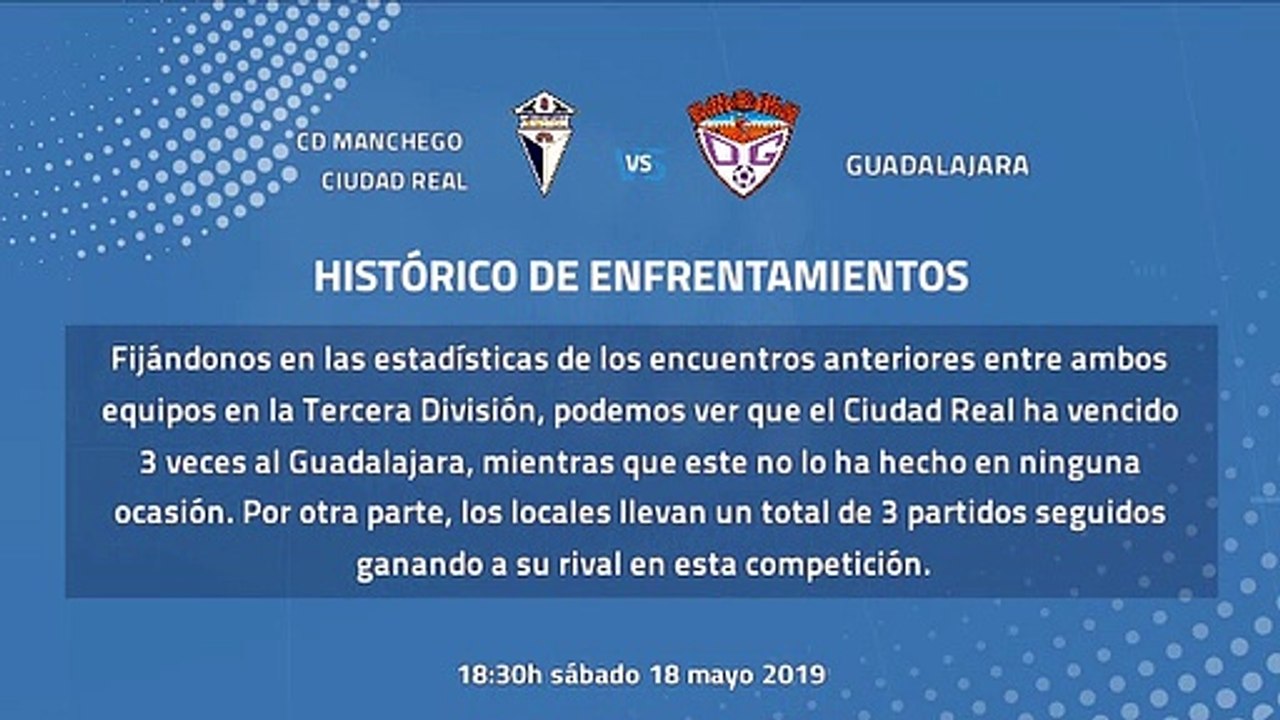 CD MANCHEGO CIUDAD REAL

VS

GUADALAJARA

HISTÓRICO DE ENFRENTAMIENTOS

Fijándonos en las estadísticas de los encuentros anteriores entre ambos equipos en la Tercera División, podemos ver que el Ciudad Real ha vencido 3 veces al Guadalajara, mientras que este no lo ha hecho en ninguna ocasión. Por otra parte, los locales llevan un total de 3 partidos seguidos ganando a su rival en esta competición.

18:30h sábado 18 mayo 2019